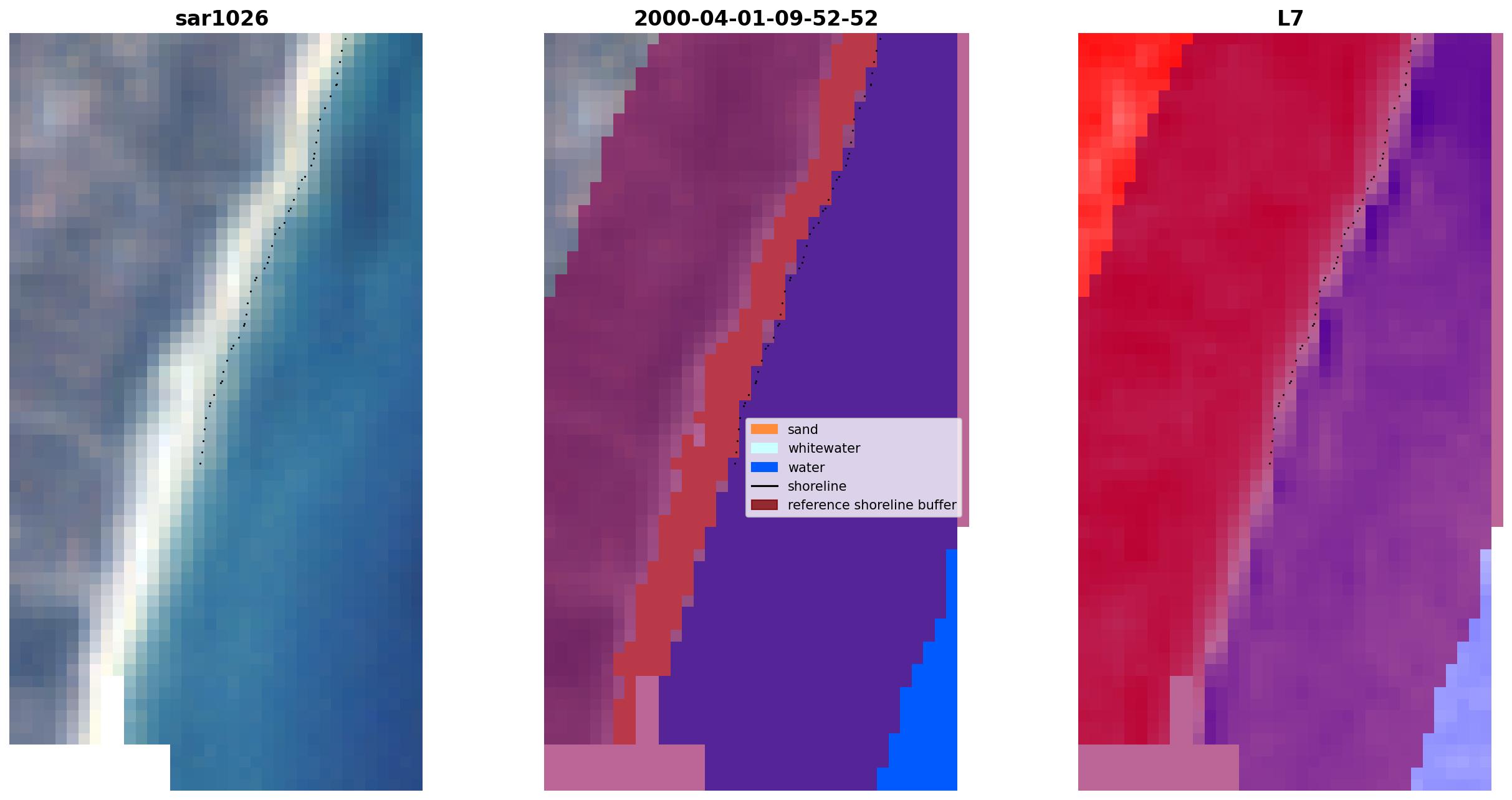 sar1026

2000-04-01-09-52-52

L7

sand
whitewater
water
shoreline
reference shoreline buffer